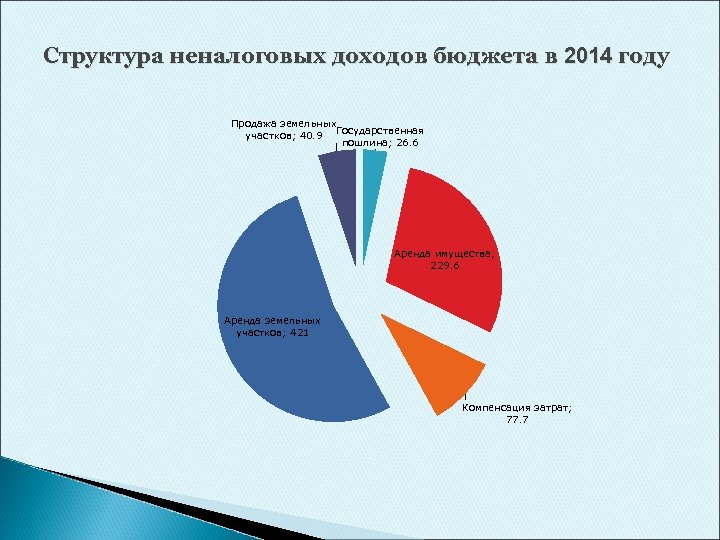 Структура неналоговых доходов бюджета в 2014 году

Продажа земельных участков; 40.9

Государственная пошлина; 26.6

Аренда имущества; 229.6

Аренда земельных участков; 421

Компенсация затрат; 77.7